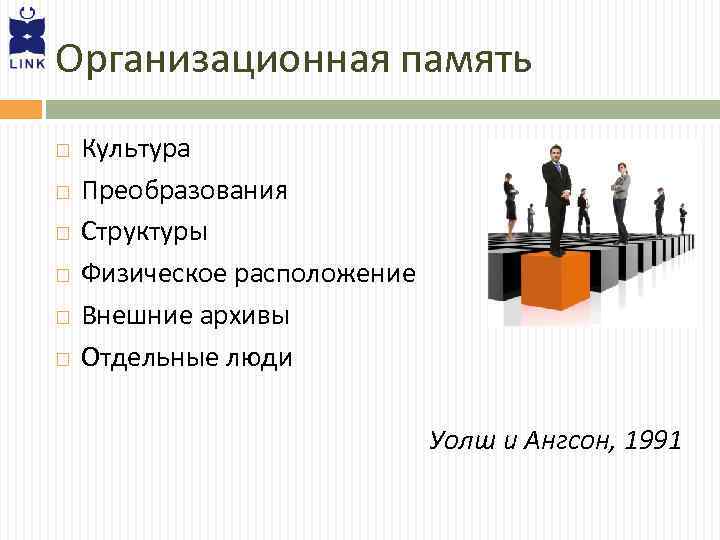 LINK

Организационная память

Культура

Преобразования

Структуры

Физическое расположение

Внешние архивы

Отдельные люди

Уолш и Ангсон, 1991